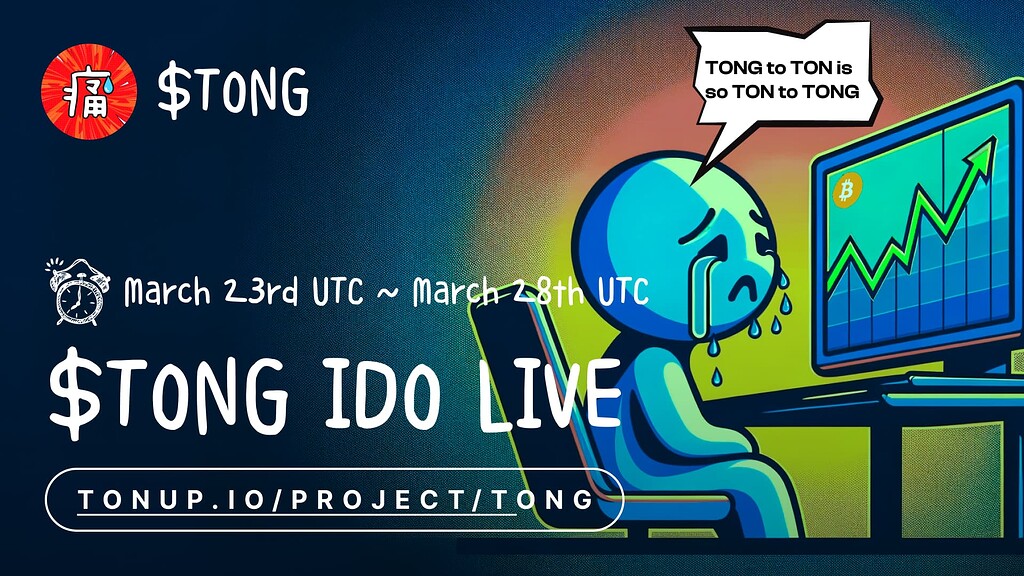 痛 $TONG

TONG to TON is so TON to TONG

March 23rd UTC ~ March 28th UTC

$TONG IDO LIVE

TONUP.IO/PROJECT/TONG